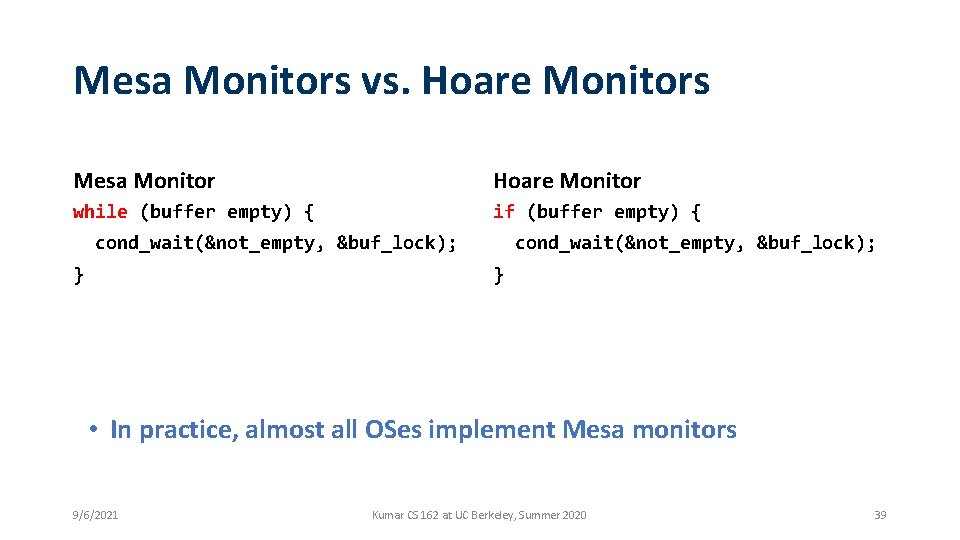 Mesa Monitors vs. Hoare Monitors

Mesa Monitor

while (buffer empty) {
  cond_wait(&not_empty, &buf_lock);
}

Hoare Monitor

if (buffer empty) {
  cond_wait(&not_empty, &buf_lock);
}

• In practice, almost all OSes implement Mesa monitors

9/6/2021

Kumar CS 162 at UC Berkeley, Summer 2020

39